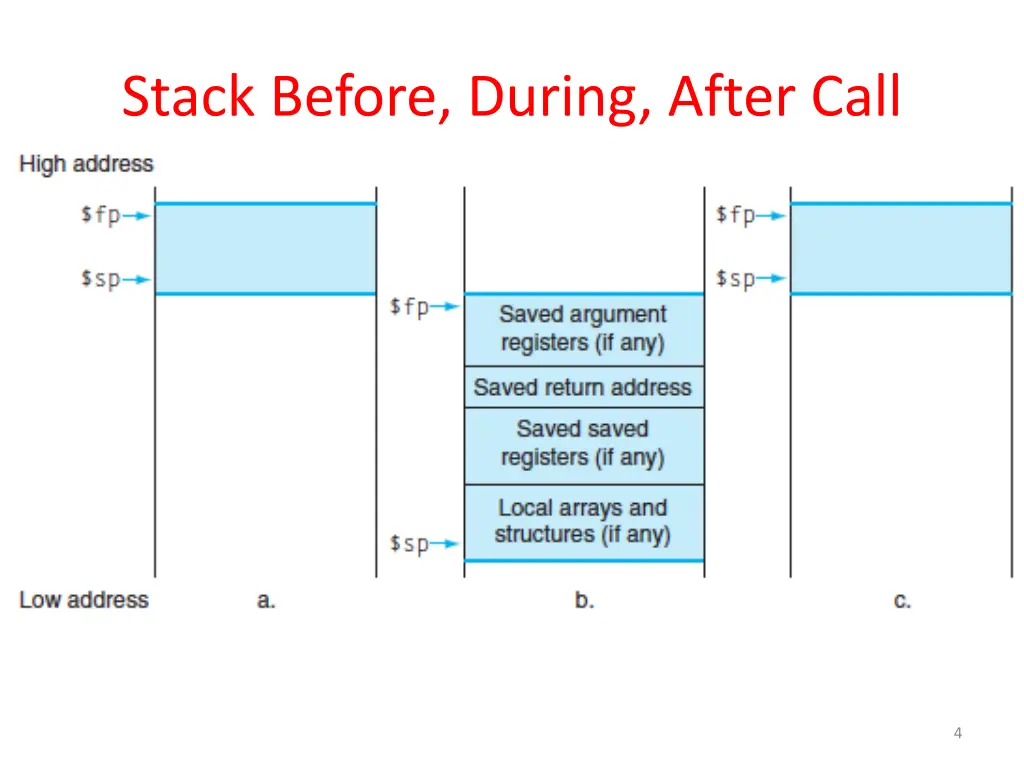 Stack Before, During, After Call

High address

\$fp

\$sp

\$fp

Saved argument registers (if any)

Saved return address

Saved saved registers (if any)

Local arrays and structures (if any)

\$sp

\$fp

\$sp

Low address

a.

b.

c.

4